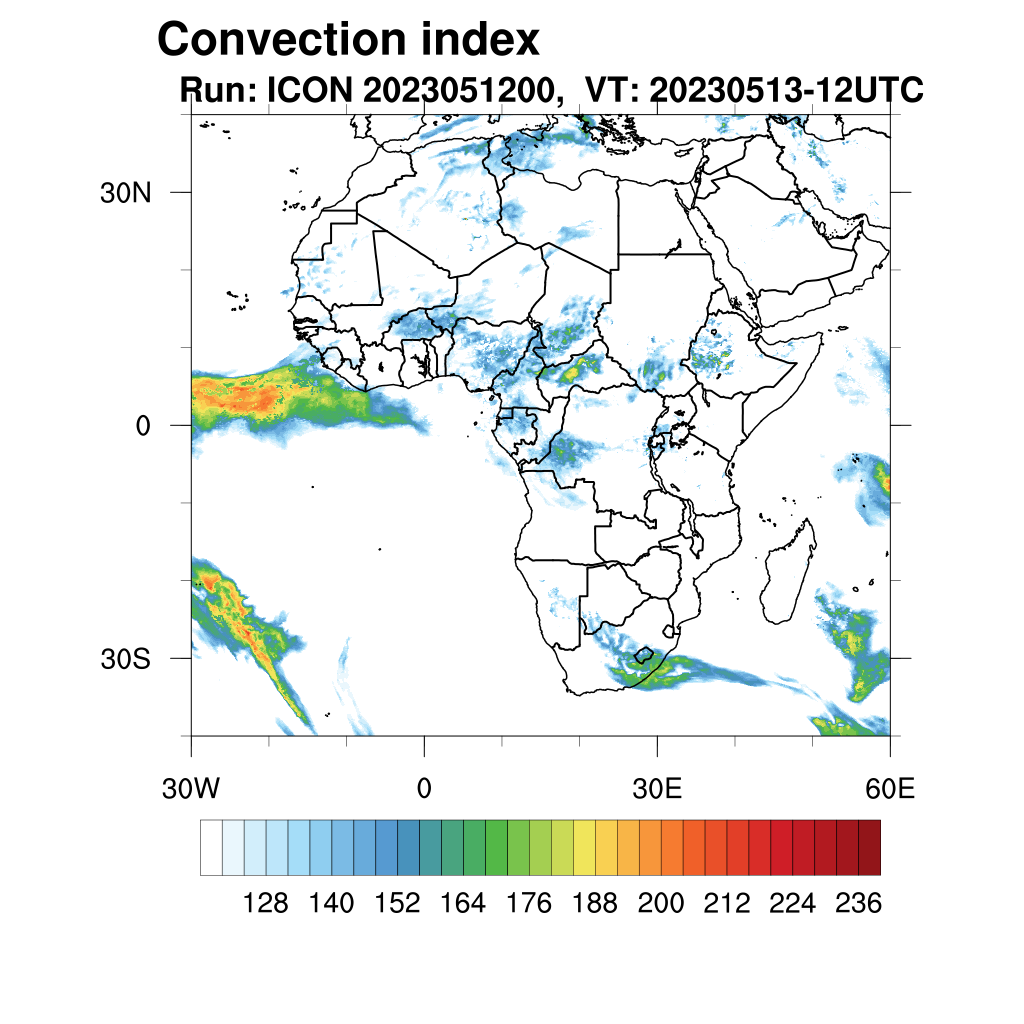 Convection index
Run: ICON 2023051200, VT: 20230513-12UTC

30N
0
30S

30W
0
30E
60E

128 140 152 164 176 188 200 212 224 236